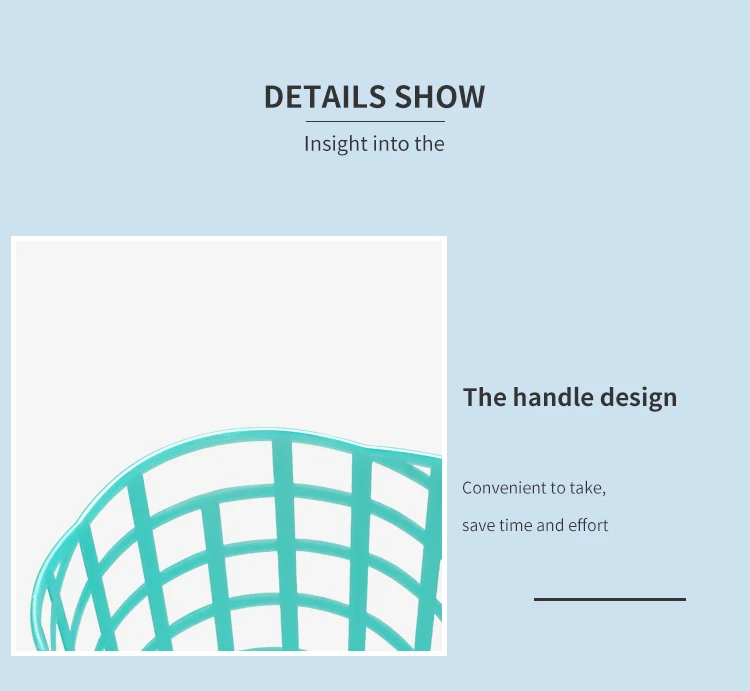 DETAILS SHOW

Insight into the

The handle design

Convenient to take,
save time and effort